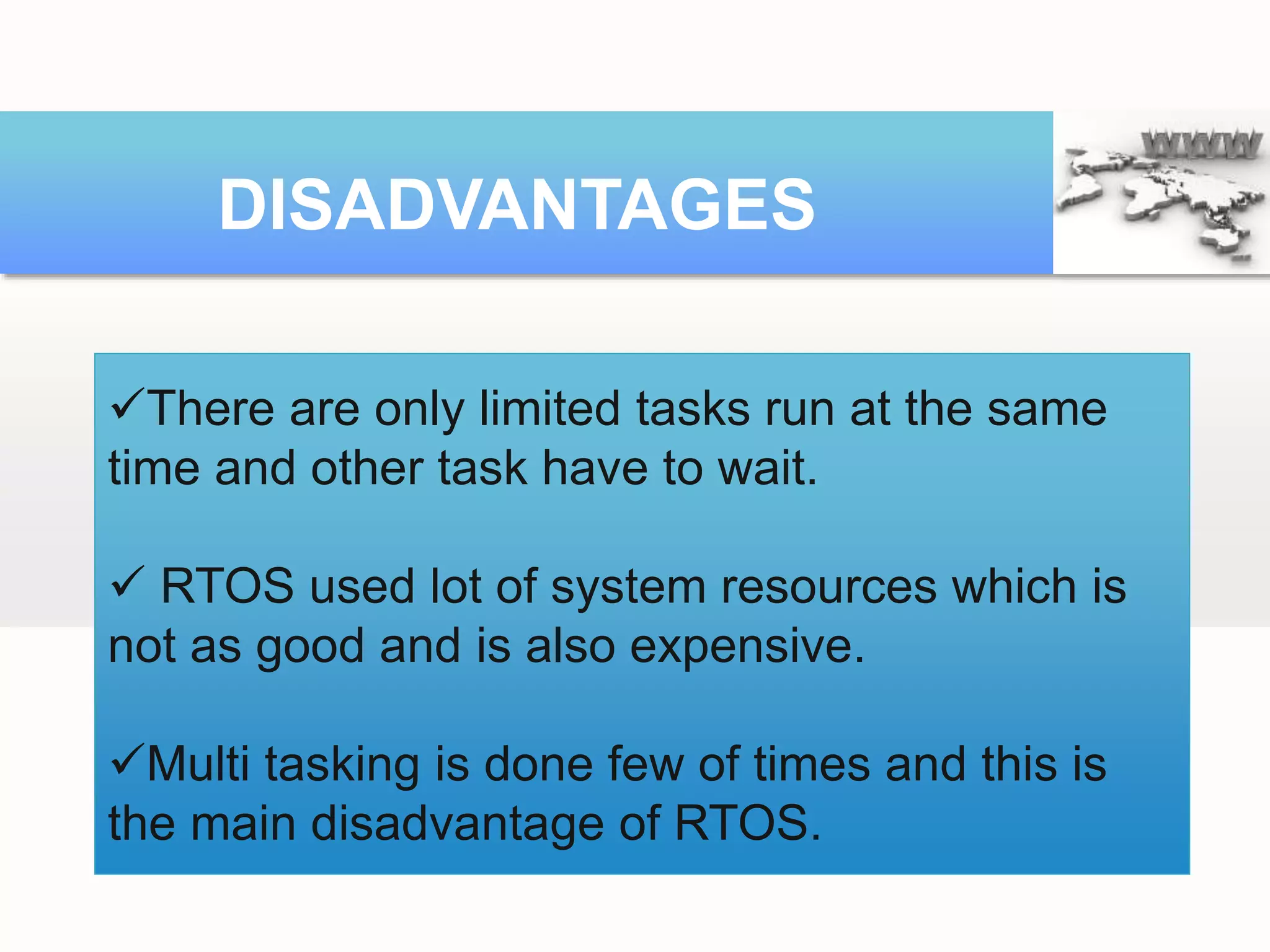 DISADVANTAGES

WWW

✓There are only limited tasks run at the same time and other task have to wait.

✓ RTOS used lot of system resources which is not as good and is also expensive.

✓Multi tasking is done few of times and this is the main disadvantage of RTOS.